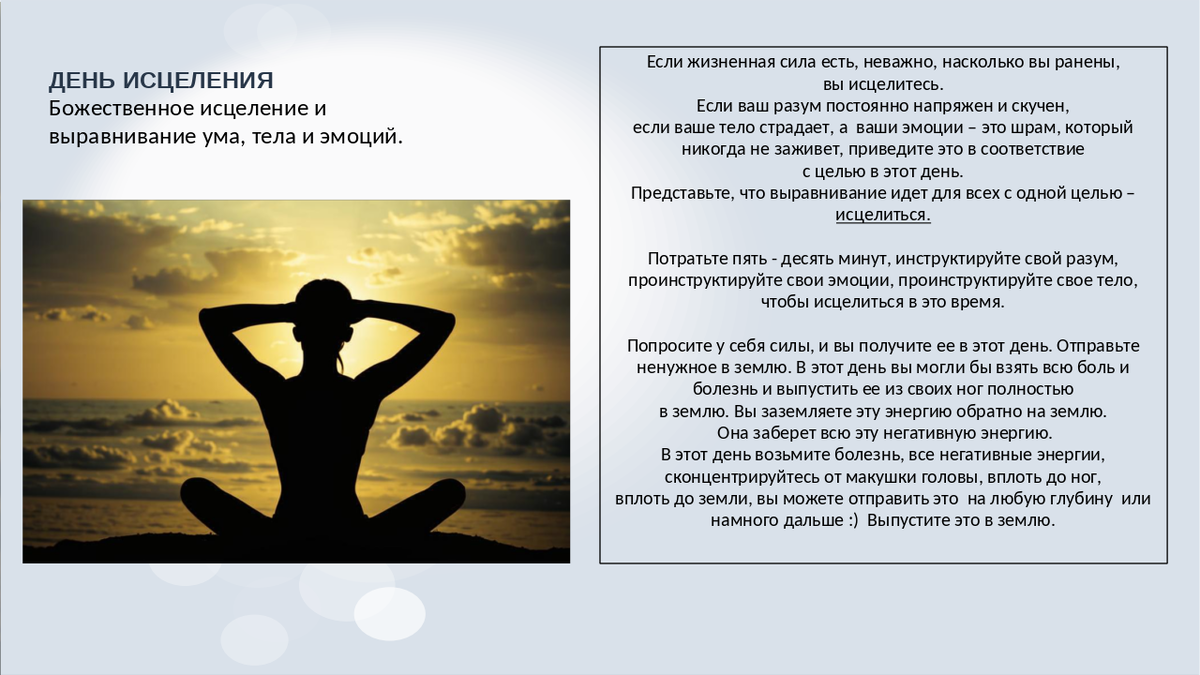 ДЕНЬ ИСЦЕЛЕНИЯ
Божественное исцеление и выравнивание ума, тела и эмоций.

Если жизненная сила есть, неважно, насколько вы ранены, вы исцелитесь.
Если ваш разум постоянно напряжен и скучен, если ваше тело страдает, а ваши эмоции – это шрам, который никогда не заживет, приведите это в соответствие с целью в этот день.
Представьте, что выравнивание идет для всех с одной целью – исцелиться.

Потратьте пять - десять минут, инструктируйте свой разум, проинструктируйте свои эмоции, проинструктируйте свое тело, чтобы исцелиться в это время.

Попросите у себя силы, и вы получите ее в этот день. Отправьте ненужное в землю. В этот день вы могли бы взять всю боль и болезнь и выпустить ее из своих ног полностью в землю. Вы заземляете эту энергию обратно на землю.
Она заберет всю эту негативную энергию.
В этот день возьмите болезнь, все негативные энергии, сконцентрируйтесь от макушки головы, вплоть до ног, вплоть до земли, вы можете отправить это на любую глубину или намного дальше :) Выпустите это в землю.